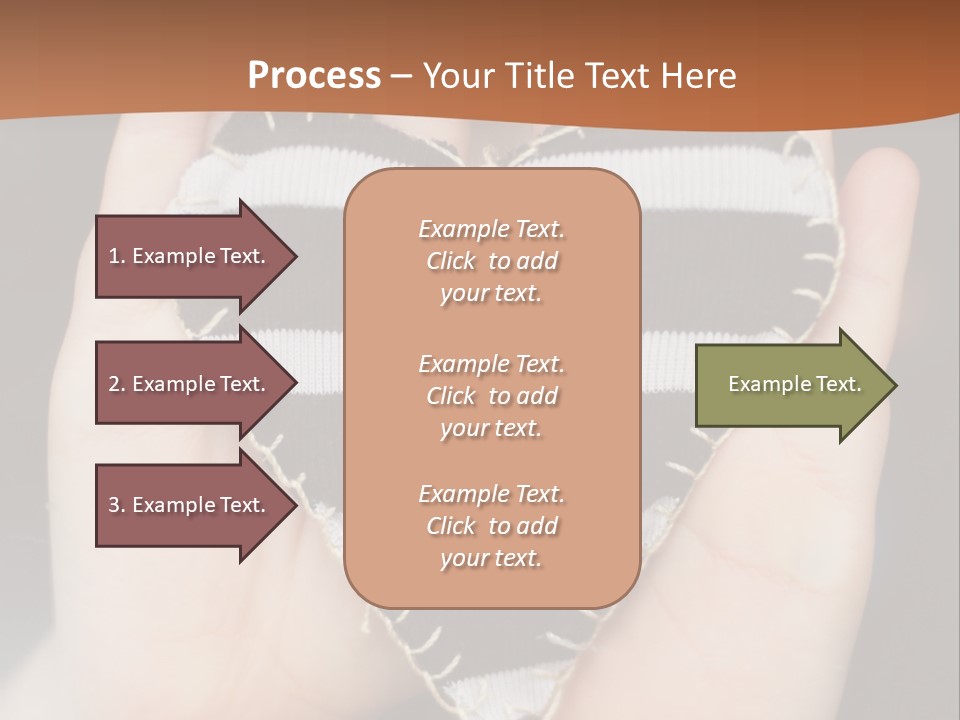 Process – Your Title Text Here

1. Example Text.

2. Example Text.

3. Example Text.

Example Text. Click to add your text.

Example Text. Click to add your text.

Example Text. Click to add your text.

Example Text.